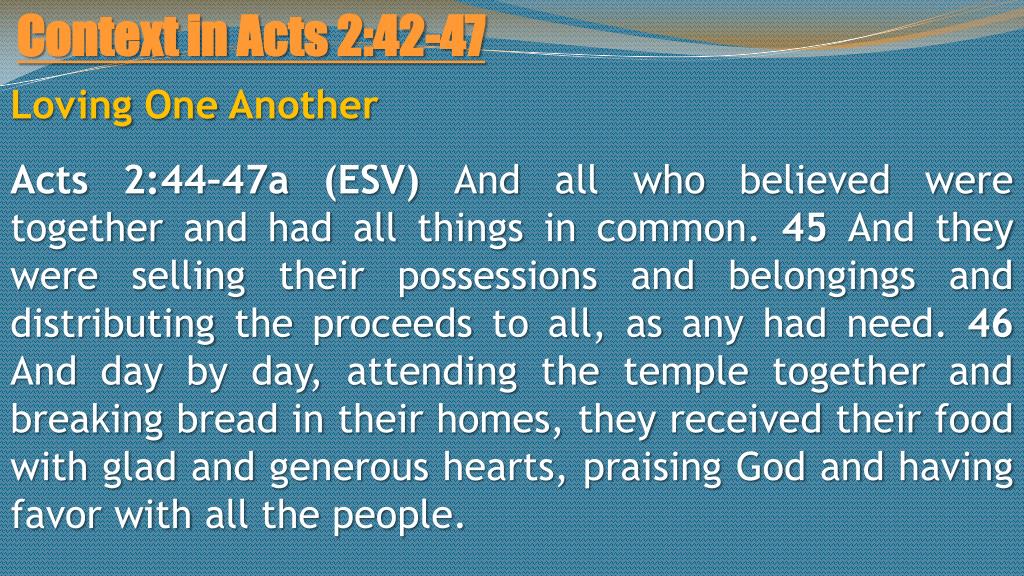 Context in Acts 2:42-47

Loving One Another

Acts 2:44-47a (ESV) And all who believed were together and had all things in common. 45 And they were selling their possessions and belongings and distributing the proceeds to all, as any had need. 46 And day by day, attending the temple together and breaking bread in their homes, they received their food with glad and generous hearts, praising God and having favor with all the people.